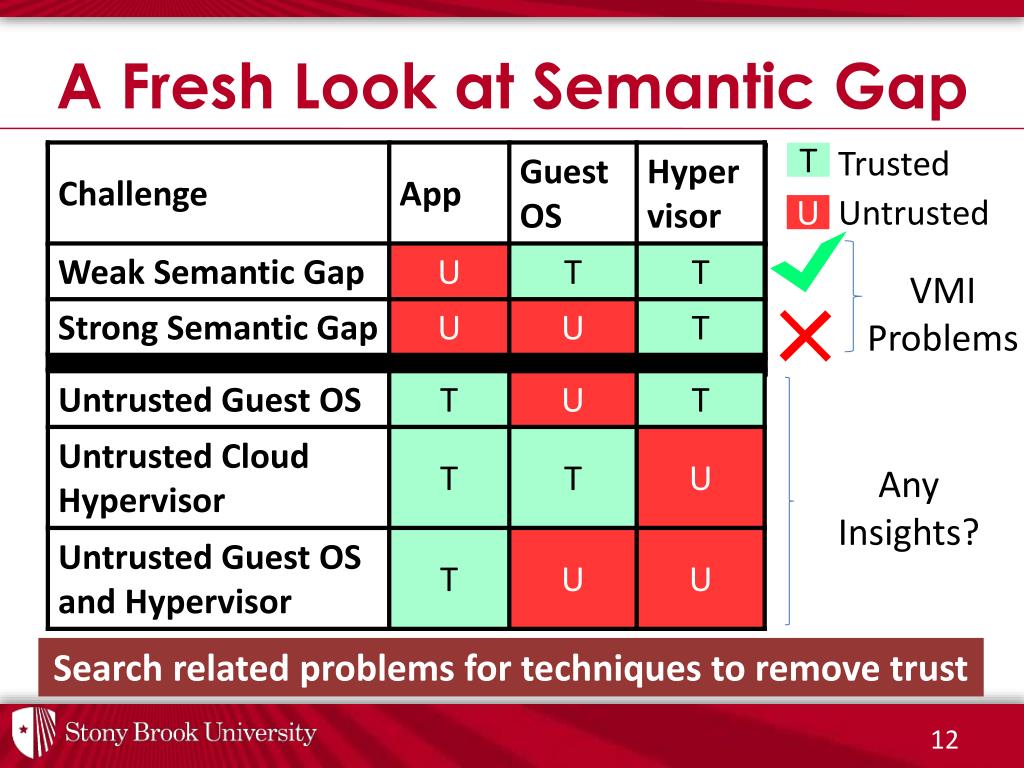 A Fresh Look at Semantic Gap

| Challenge | App | Guest OS | Hyper visor |
|---|---|---|---|
| Weak Semantic Gap | U | T | T |
| Strong Semantic Gap | U | U | T |
| Untrusted Guest OS | T | U | T |
| Untrusted Cloud Hypervisor | T | T | U |
| Untrusted Guest OS and Hypervisor | T | U | U |

T Trusted
U Untrusted

VMI Problems

Any Insights?

Search related problems for techniques to remove trust

Stony Brook University

12